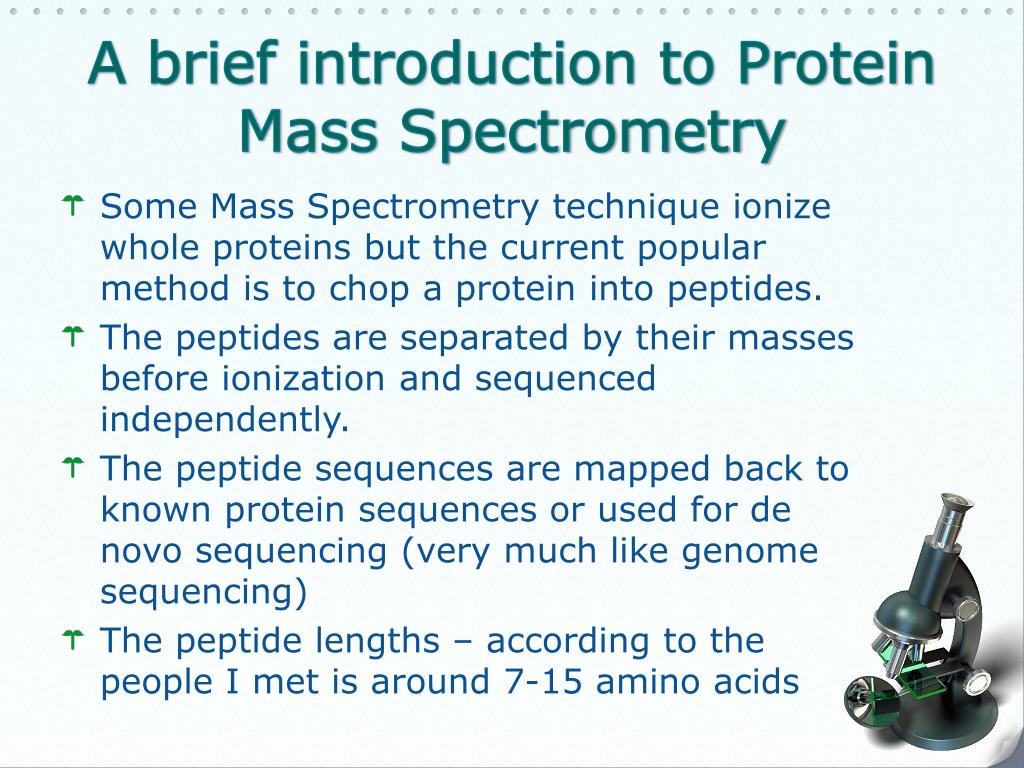 A brief introduction to Protein Mass Spectrometry

Some Mass Spectrometry technique ionize whole proteins but the current popular method is to chop a protein into peptides.

The peptides are separated by their masses before ionization and sequenced independently.

The peptide sequences are mapped back to known protein sequences or used for de novo sequencing (very much like genome sequencing)

The peptide lengths – according to the people I met is around 7-15 amino acids